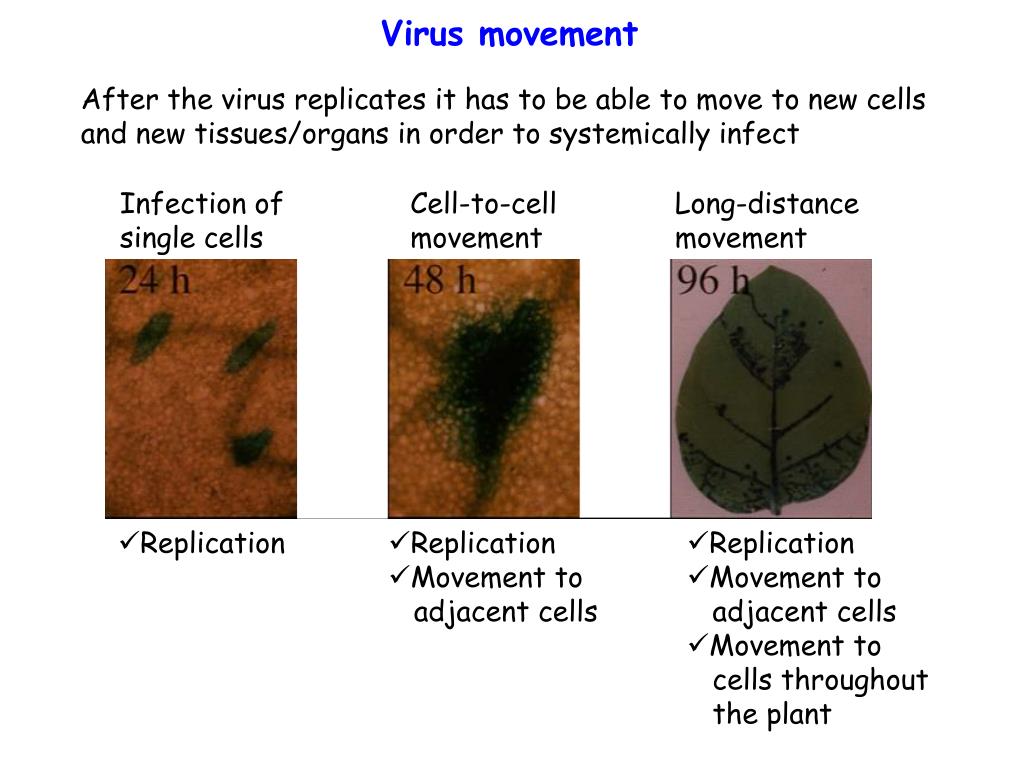 Virus movement

After the virus replicates it has to be able to move to new cells and new tissues/organs in order to systemically infect

Infection of single cells

24 h

✓Replication

Cell-to-cell movement

48 h

✓Replication
✓Movement to adjacent cells

Long-distance movement

96 h

✓Replication
✓Movement to adjacent cells
✓Movement to cells throughout the plant